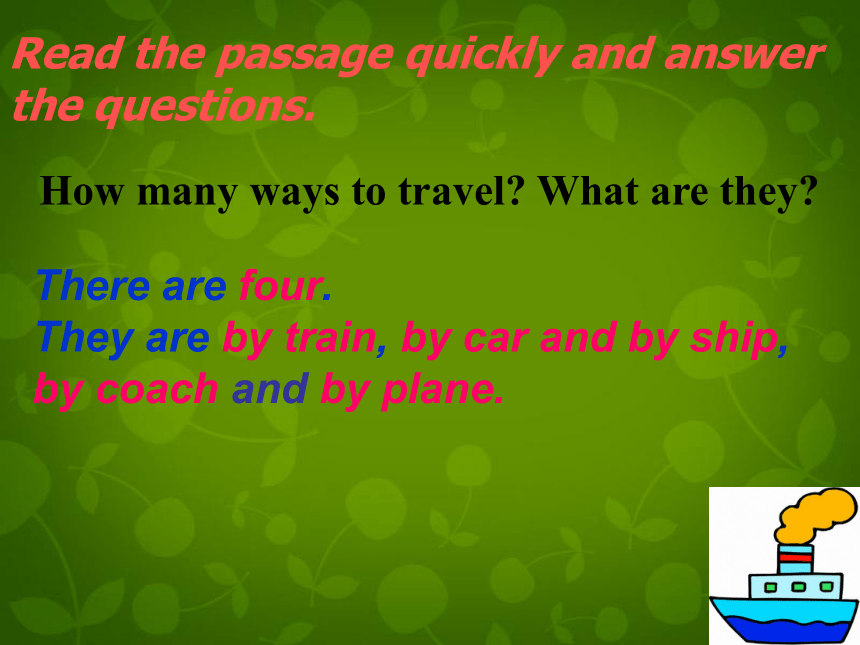 Read the passage quickly and answer the questions.

How many ways to travel? What are they?

There are four.
They are by train, by car and by ship, by coach and by plane.